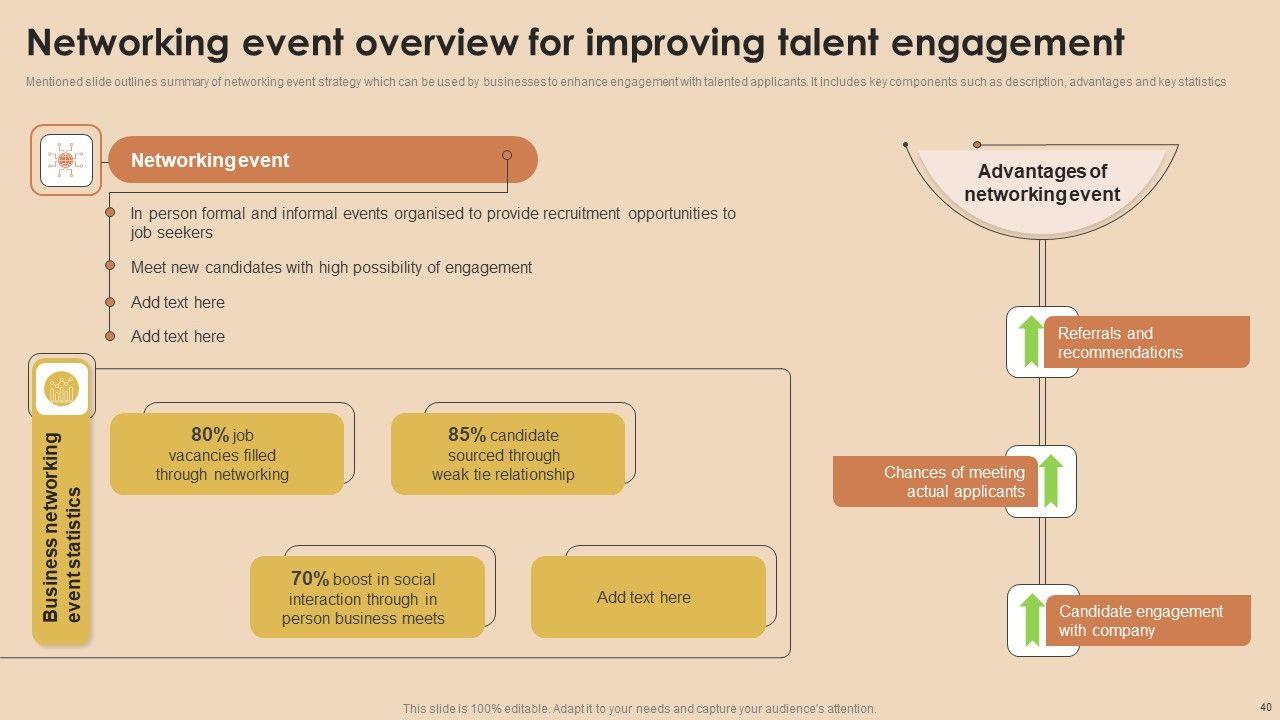 Networking event overview for improving talent engagement

Mentioned slide outlines summary of networking event strategy which can be used by businesses to enhance engagement with talented applicants. It includes key components such as description, advantages and key statistics

Networking event

In person formal and informal events organised to provide recruitment opportunities to job seekers

Meet new candidates with high possibility of engagement

Add text here

Add text here

Business networking event statistics

80% job vacancies filled through networking

85% candidate sourced through weak tie relationship

70% boost in social interaction through in person business meets

Add text here

Advantages of networking event

Referrals and recommendations

Chances of meeting actual applicants

Candidate engagement with company

This slide is 100% editable. Adapt it to your needs and capture your audience's attention.

40